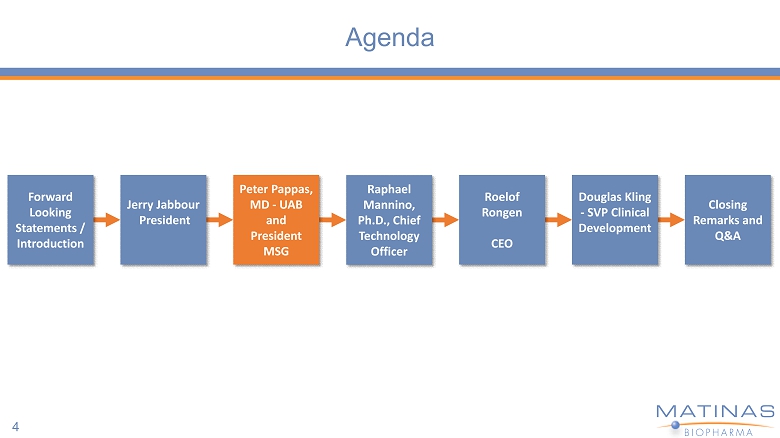 Agenda

Forward Looking Statements / Introduction

Jerry Jabbour President

Peter Pappas, MD - UAB and President MSG

Raphael Mannino, Ph.D., Chief Technology Officer

Roelof Rongen

CEO

Douglas Kling - SVP Clinical Development

Closing Remarks and Q&A

4

MATINAS BIOPHARMA